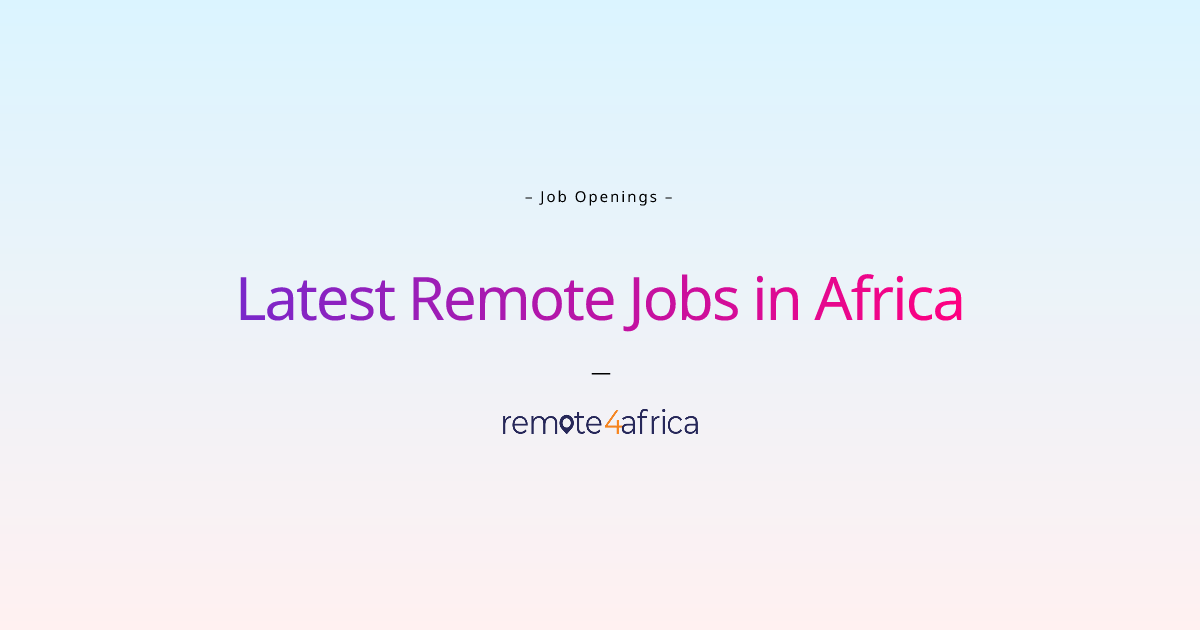 – Job Openings –

Latest Remote Jobs in Africa

—

remote4africa